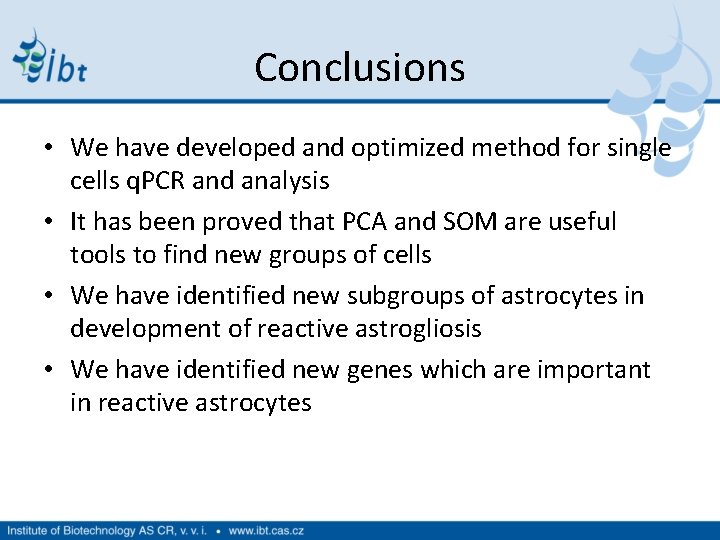 ibt

Conclusions

• We have developed and optimized method for single cells qPCR and analysis
• It has been proved that PCA and SOM are useful tools to find new groups of cells
• We have identified new subgroups of astrocytes in development of reactive astrogliosis
• We have identified new genes which are important in reactive astrocytes

Institute of Biotechnology AS CR, v. v. i. • www.ibt.cas.cz